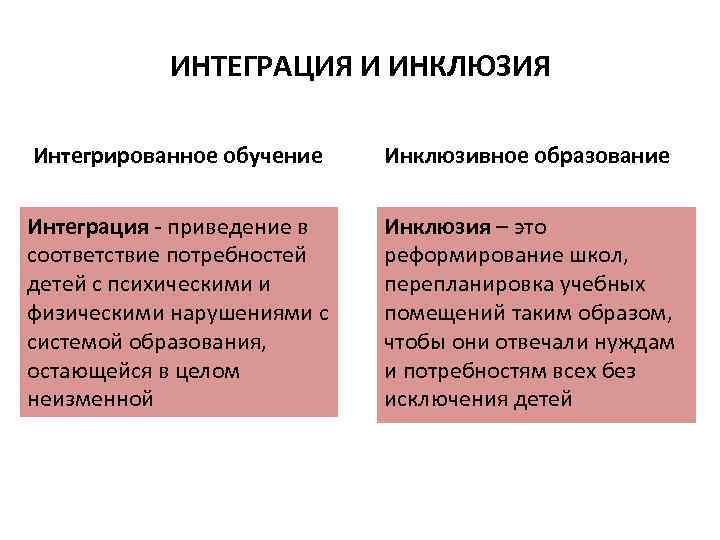 ИНТЕГРАЦИЯ И ИНКЛЮЗИЯ

Интегрированное обучение

Интеграция - приведение в соответствие потребностей детей с психическими и физическими нарушениями с системой образования, остающейся в целом неизменной

Инклюзивное образование

Инклюзия – это реформирование школ, перепланировка учебных помещений таким образом, чтобы они отвечали нуждам и потребностям всех без исключения детей